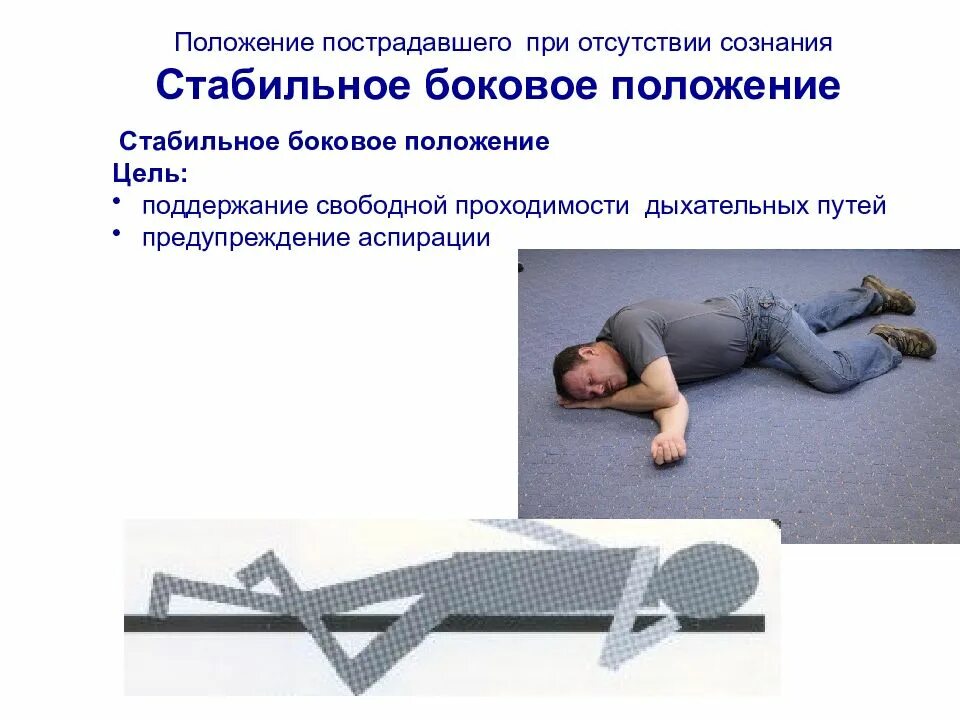 Положение пострадавшего при отсутствии сознания

Стабильное боковое положение

Стабильное боковое положение

Цель:

• поддержание свободной проходимости дыхательных путей
• предупреждение аспирации